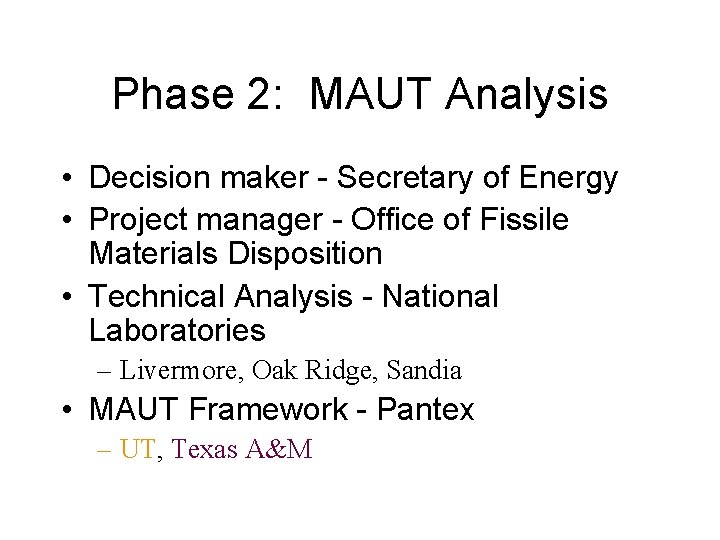 Phase 2: MAUT Analysis

• Decision maker - Secretary of Energy
• Project manager - Office of Fissile Materials Disposition
• Technical Analysis - National Laboratories
– Livermore, Oak Ridge, Sandia
• MAUT Framework - Pantex
– UT, Texas A&M